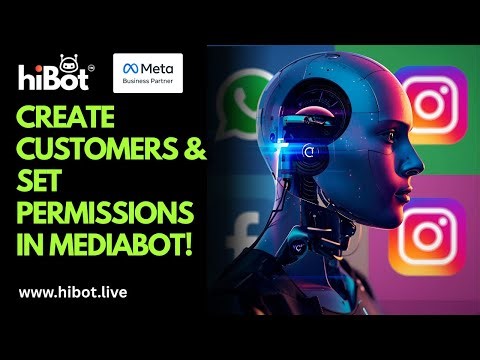 hiBot™

Meta
Business Partner

CREATE CUSTOMERS & SET PERMISSIONS IN MEDIABOT!

www.hibot.live